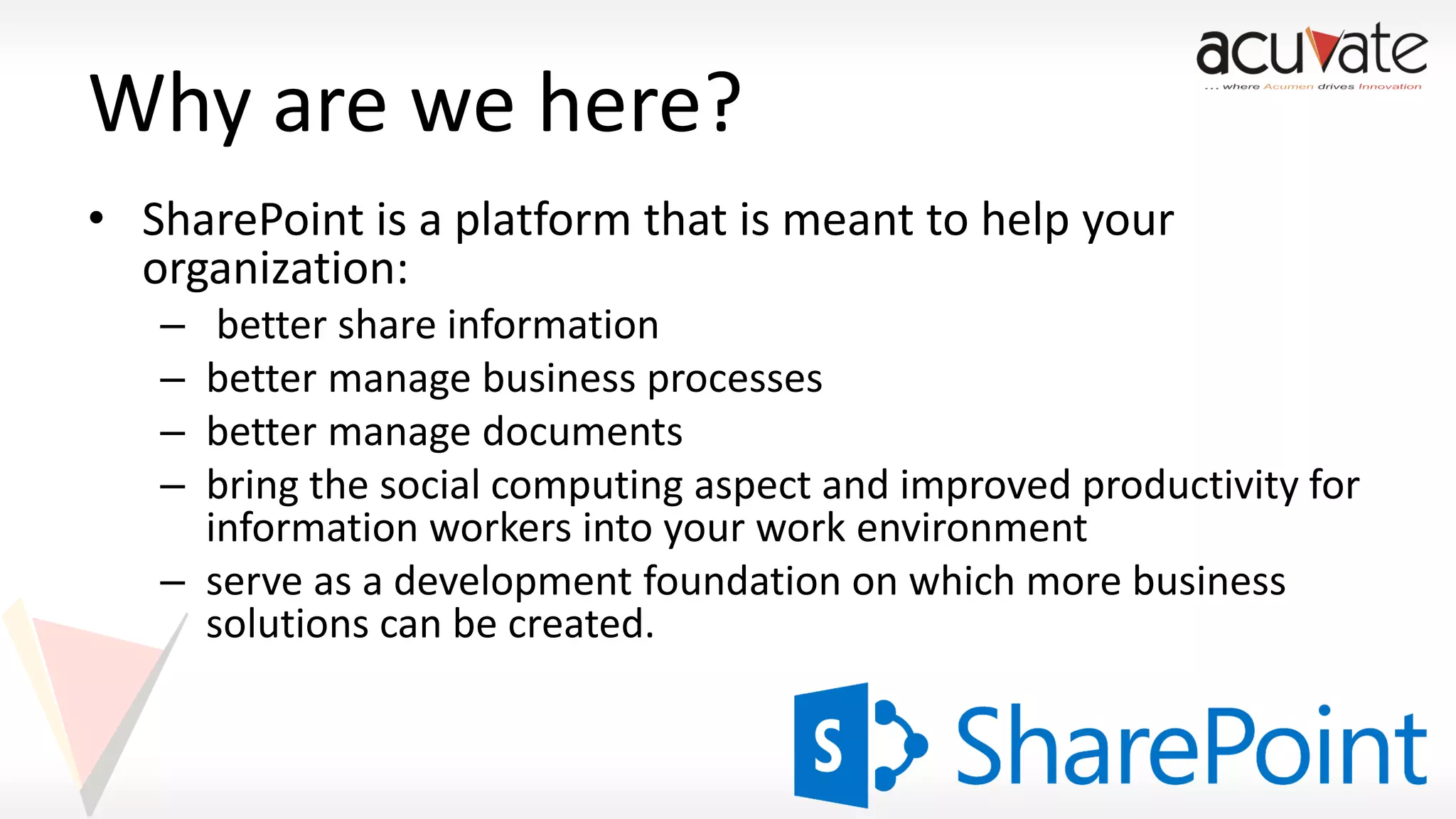 acuvate
... where Acumen drives Innovation

Why are we here?

• SharePoint is a platform that is meant to help your organization:
– better share information
– better manage business processes
– better manage documents
– bring the social computing aspect and improved productivity for information workers into your work environment
– serve as a development foundation on which more business solutions can be created.

S SharePoint